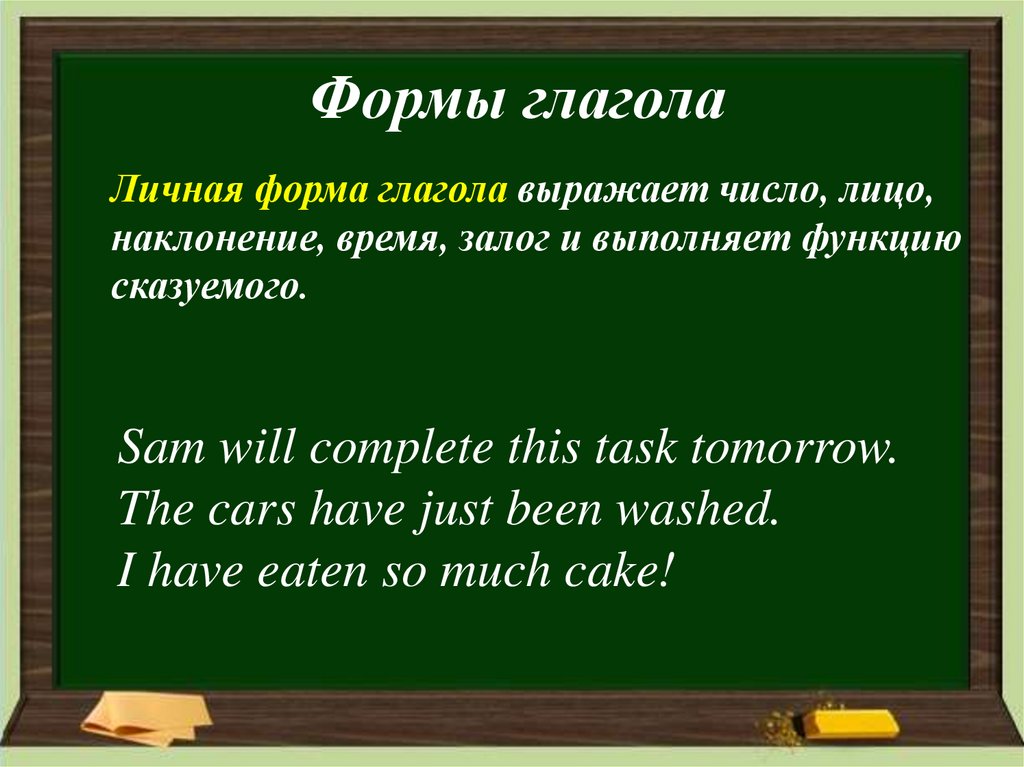 Формы глагола

Личная форма глагола выражает число, лицо, наклонение, время, залог и выполняет функцию сказуемого.

Sam will complete this task tomorrow.
The cars have just been washed.
I have eaten so much cake!